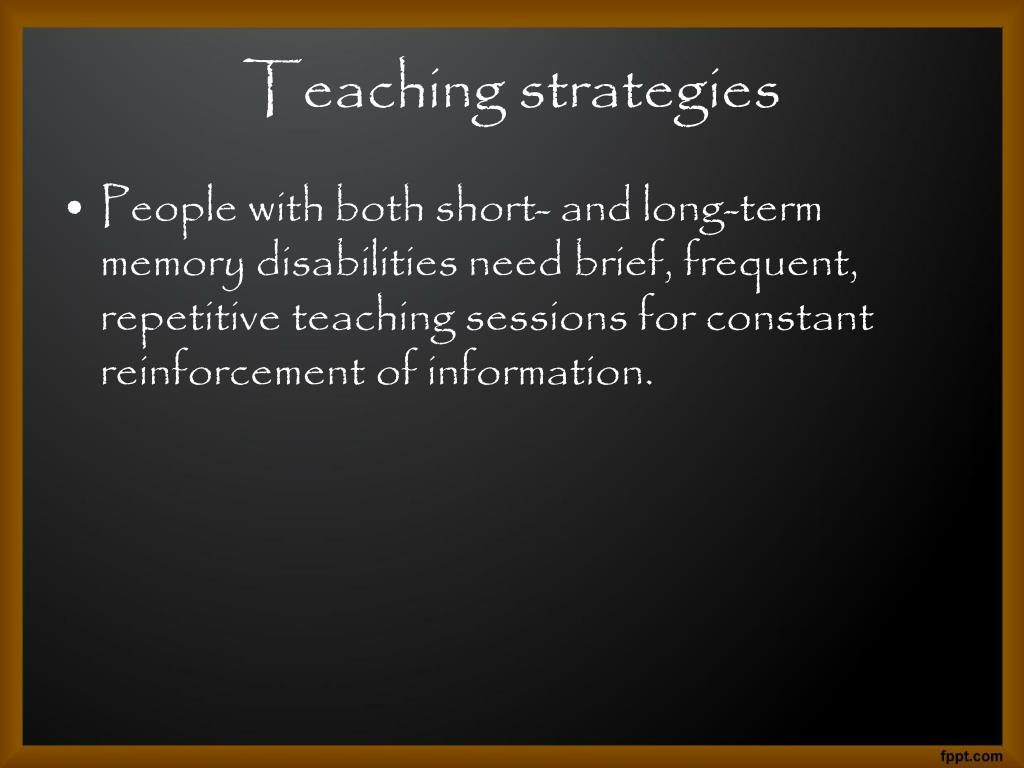 Teaching strategies

• People with both short- and long-term memory disabilities need brief, frequent, repetitive teaching sessions for constant reinforcement of information.

fppt.com